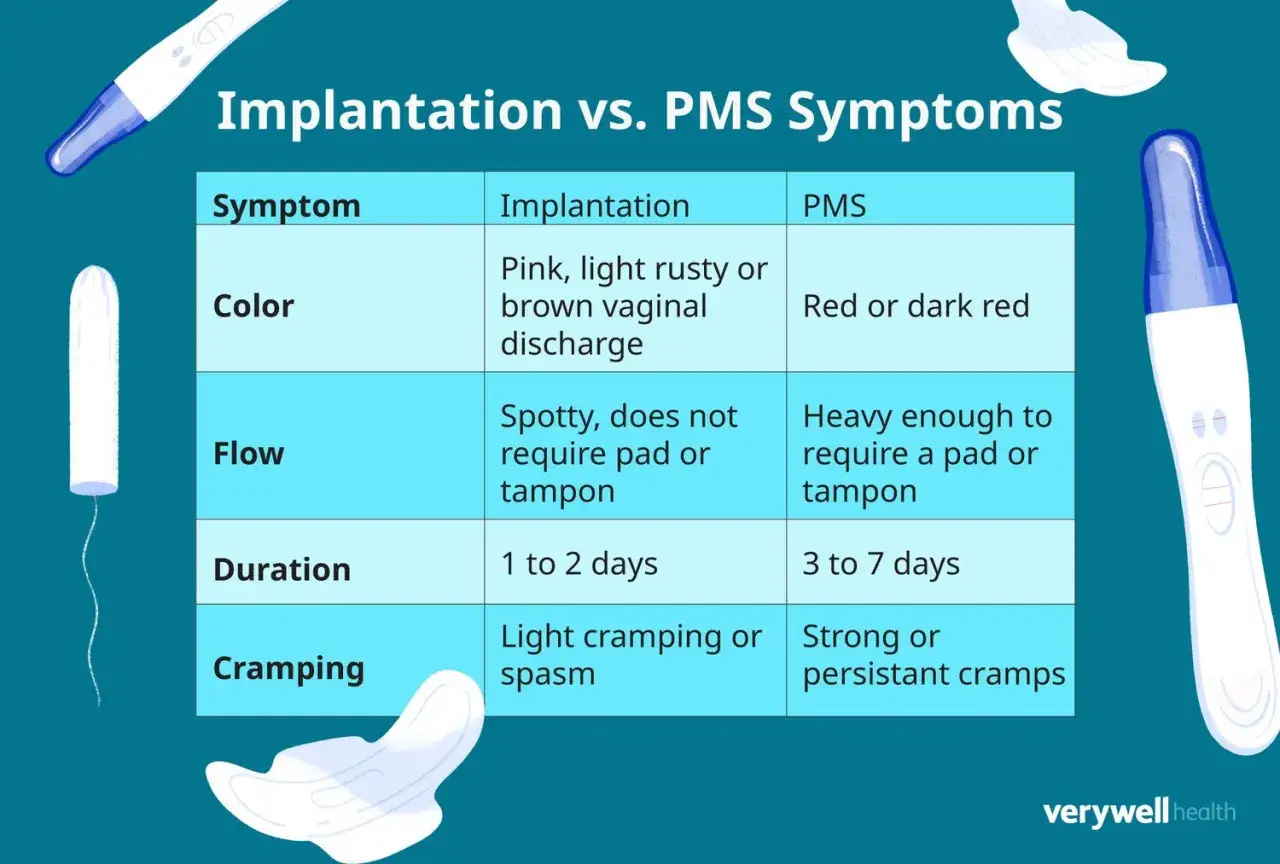 Implantation vs. PMS Symptoms

| Symptom | Implantation | PMS |
|---|---|---|
| Color | Pink, light rusty or brown vaginal discharge | Red or dark red |
| Flow | Spotty, does not require pad or tampon | Heavy enough to require a pad or tampon |
| Duration | 1 to 2 days | 3 to 7 days |
| Cramping | Light cramping or spasm | Strong or persistant cramps |

verywell health